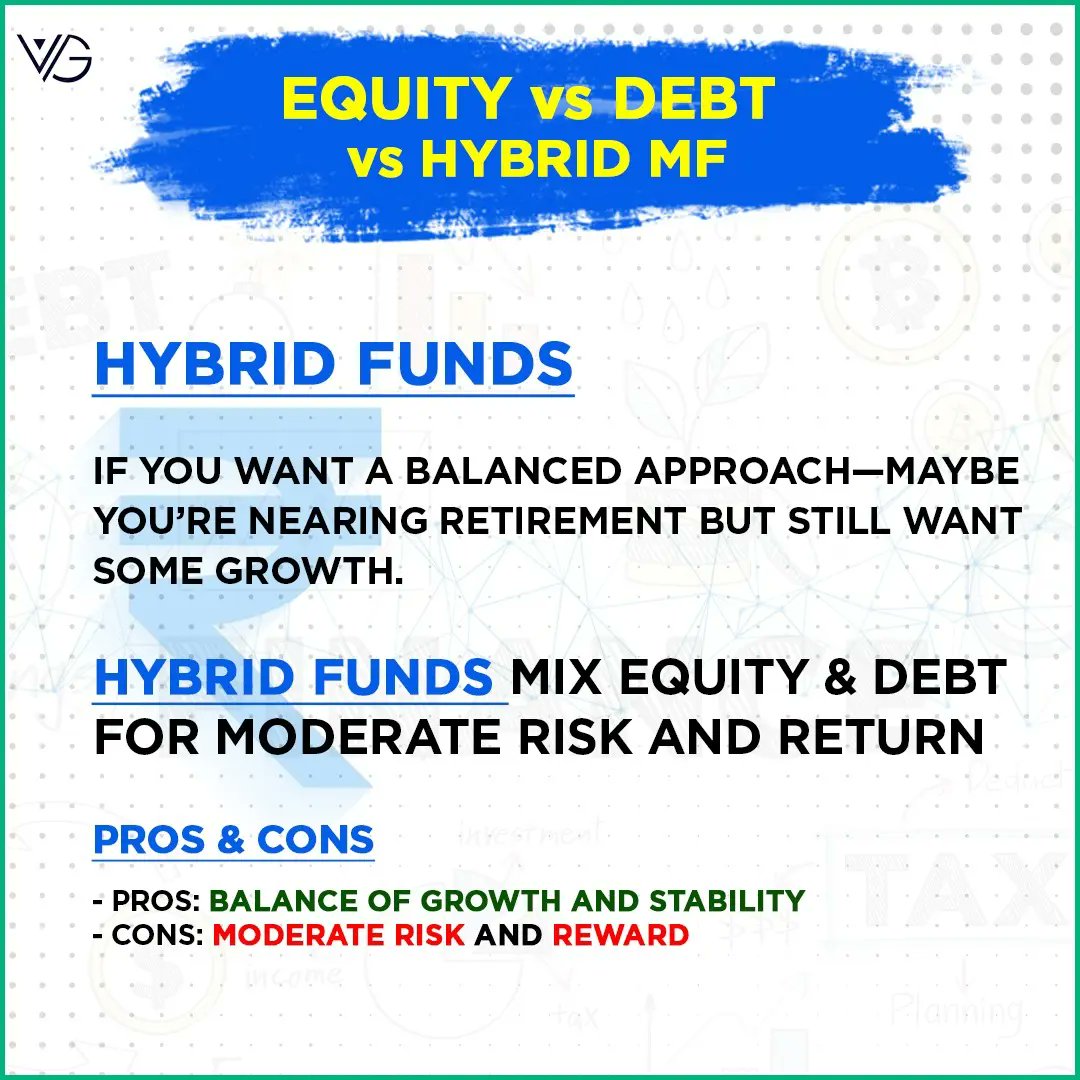 VG

EQUITY vs DEBT vs HYBRID MF

HYBRID FUNDS

IF YOU WANT A BALANCED APPROACH—MAYBE YOU'RE NEARING RETIREMENT BUT STILL WANT SOME GROWTH.

HYBRID FUNDS MIX EQUITY & DEBT FOR MODERATE RISK AND RETURN

PROS & CONS

- PROS: BALANCE OF GROWTH AND STABILITY
- CONS: MODERATE RISK AND REWARD